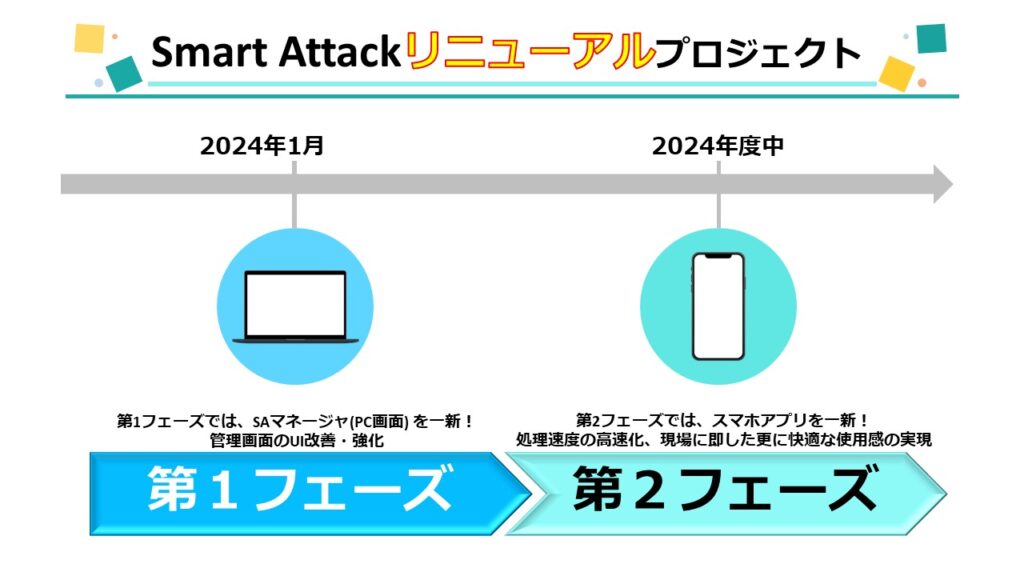 Smart Attackリニューアルプロジェクト

2024年1月

2024年度中

第1フェーズでは、SAマネージャ(PC画面) を一新！
管理画面のUI改善・強化

第2フェーズでは、スマホアプリを一新！
処理速度の高速化、現場に即した更に快適な使用感の実現

第１フェーズ

第２フェーズ